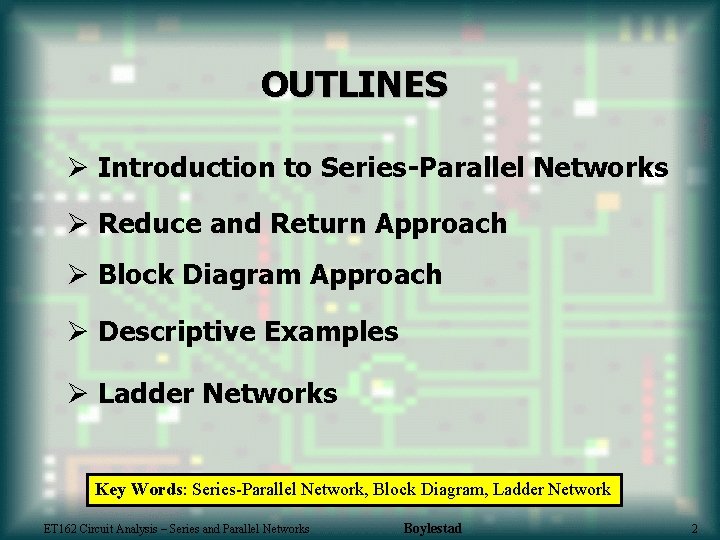 OUTLINES

➢ Introduction to Series-Parallel Networks

➢ Reduce and Return Approach

➢ Block Diagram Approach

➢ Descriptive Examples

➢ Ladder Networks

Key Words: Series-Parallel Network, Block Diagram, Ladder Network

ET162 Circuit Analysis – Series and Parallel Networks Boylestad 2